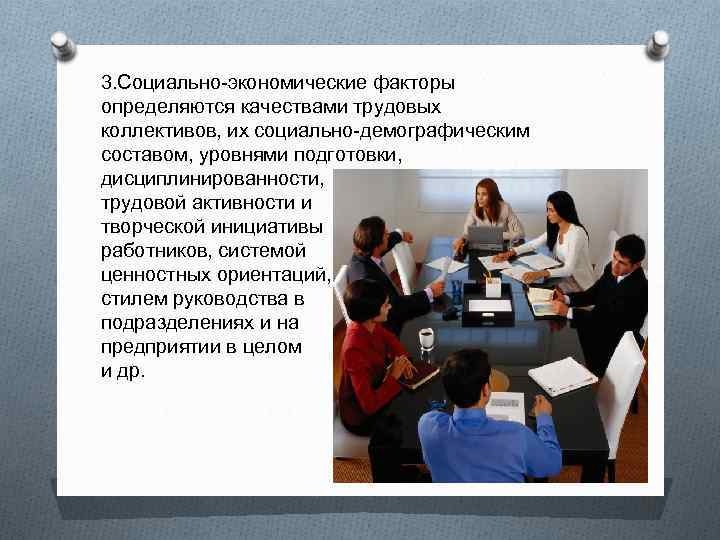 3.Социально-экономические факторы определяются качествами трудовых коллективов, их социально-демографическим составом, уровнями подготовки, дисциплинированности, трудовой активности и творческой инициативы работников, системой ценностных ориентаций, стилем руководства в подразделениях и на предприятии в целом и др.